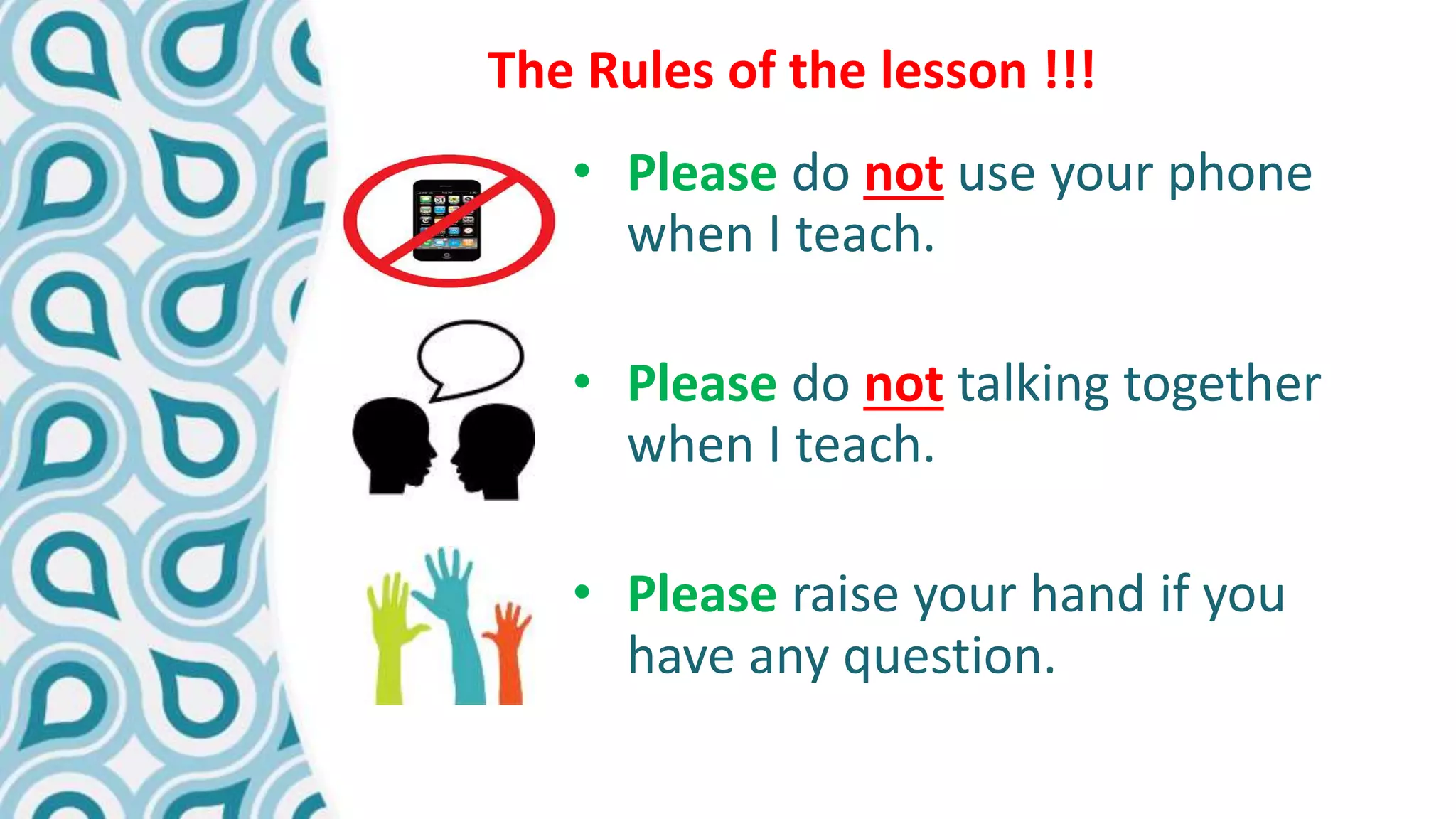 The Rules of the lesson !!!

• Please do not use your phone when I teach.

• Please do not talking together when I teach.

• Please raise your hand if you have any question.